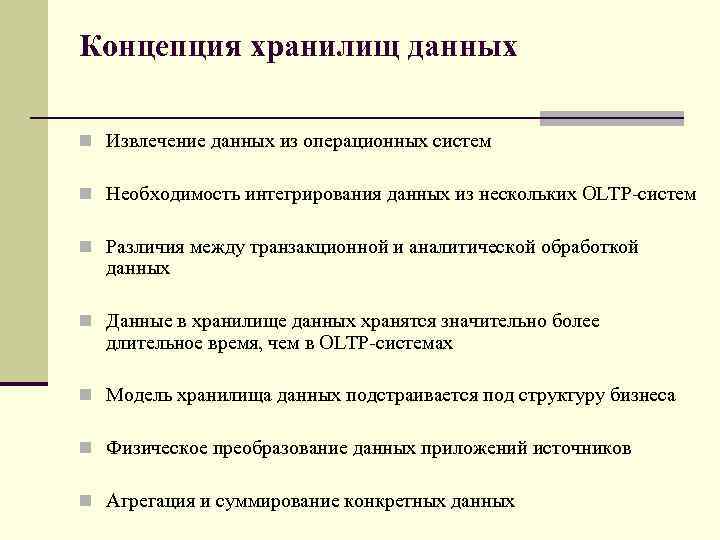 Концепция хранилищ данных

Извлечение данных из операционных систем

Необходимость интегрирования данных из нескольких OLTP-систем

Различия между транзакционной и аналитической обработкой данных

Данные в хранилище данных хранятся значительно более длительное время, чем в OLTP-системах

Модель хранилища данных подстраивается под структуру бизнеса

Физическое преобразование данных приложений источников

Агрегация и суммирование конкретных данных